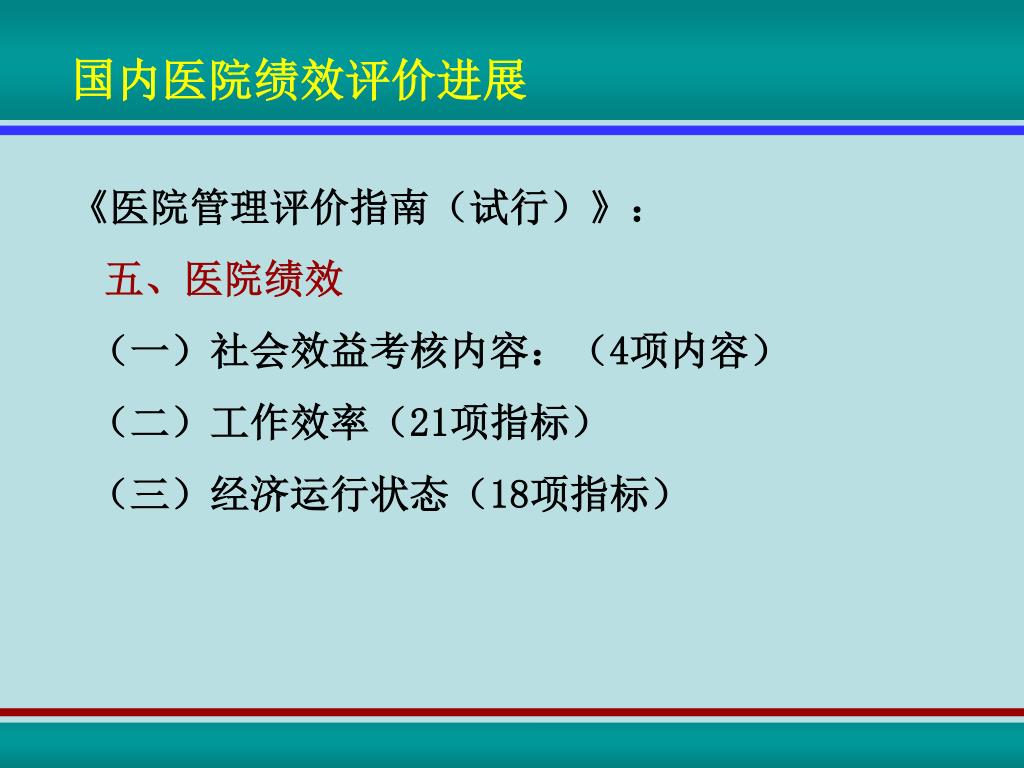 国内医院绩效评价进展

《医院管理评价指南（试行）》：

五、医院绩效

（一）社会效益考核内容：（4项内容）

（二）工作效率（21项指标）

（三）经济运行状态（18项指标）